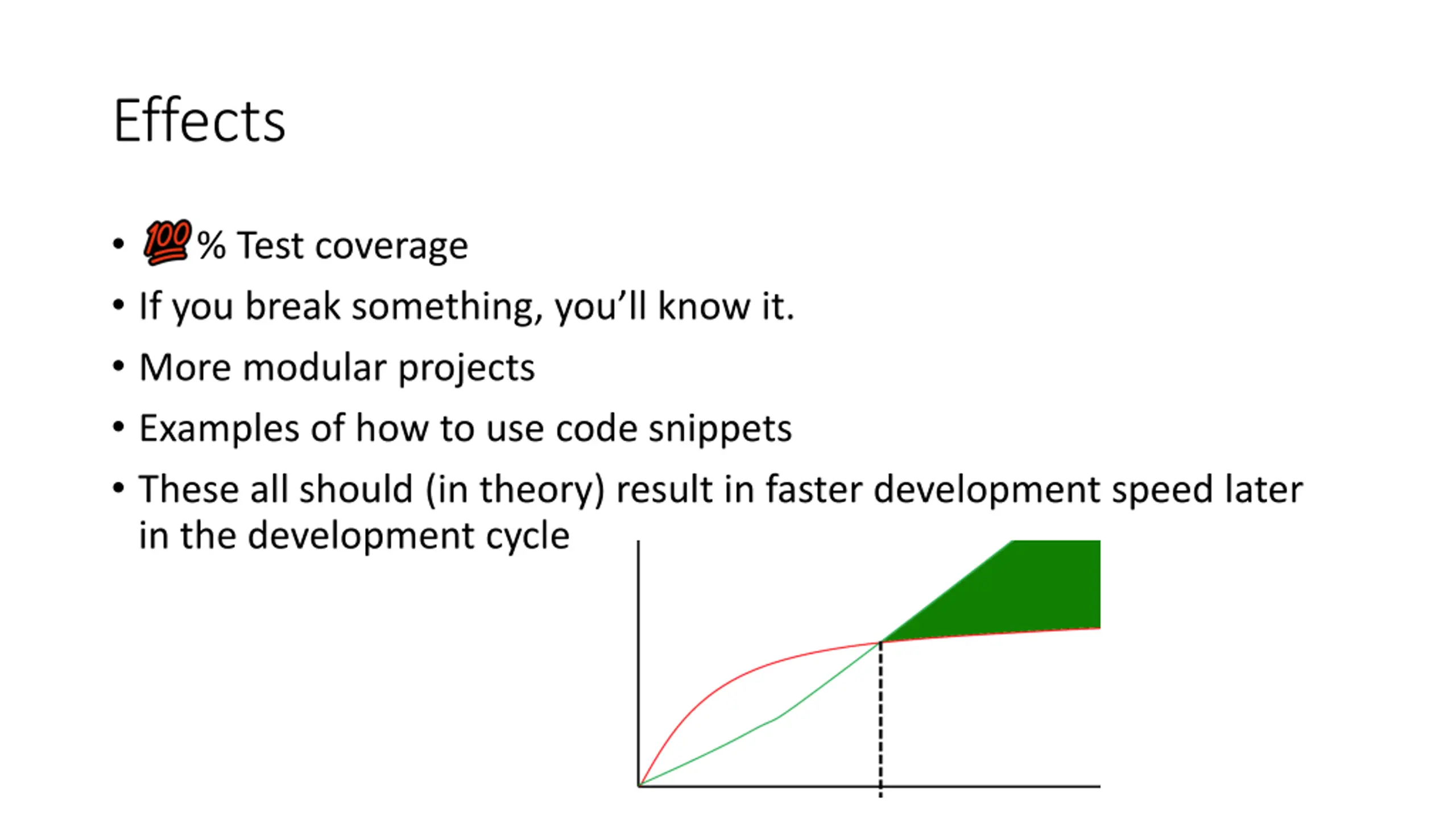 Effects

• 💯% Test coverage
• If you break something, you'll know it.
• More modular projects
• Examples of how to use code snippets
• These all should (in theory) result in faster development speed later in the development cycle